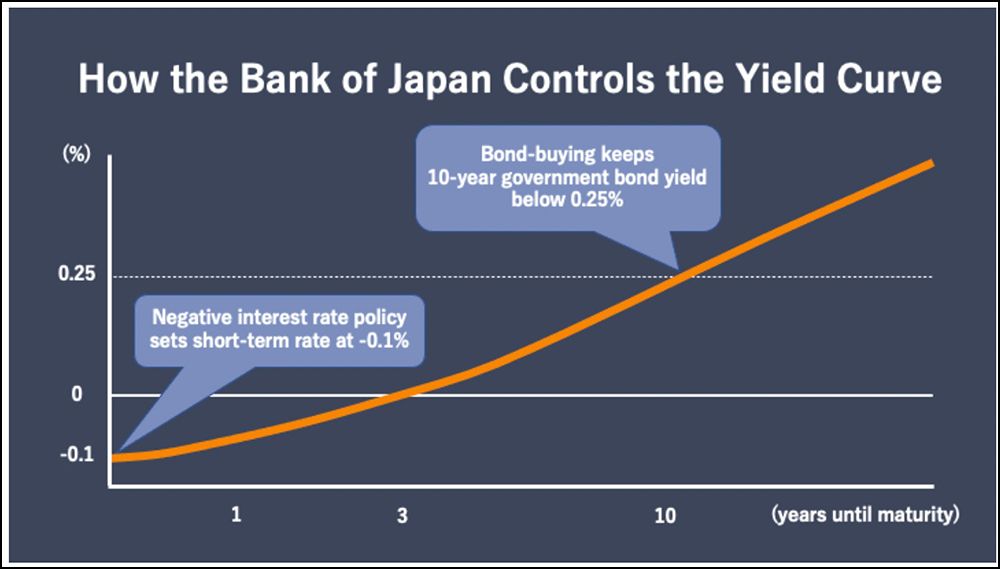 How the Bank of Japan Controls the Yield Curve

(%)

Bond-buying keeps 10-year government bond yield below 0.25%

0.25

Negative interest rate policy sets short-term rate at -0.1%

0

-0.1

1

3

10

(years until maturity)